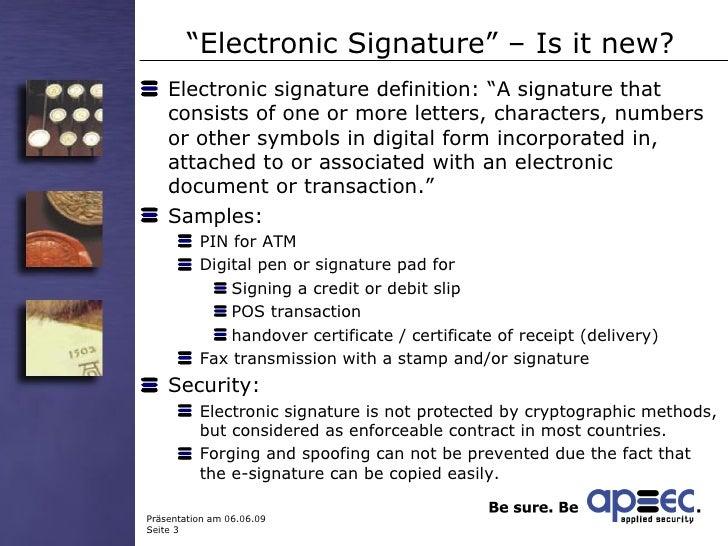 “Electronic Signature” – Is it new?

Electronic signature definition: “A signature that consists of one or more letters, characters, numbers or other symbols in digital form incorporated in, attached to or associated with an electronic document or transaction.”

Samples:

PIN for ATM

Digital pen or signature pad for

Signing a credit or debit slip

POS transaction

handover certificate / certificate of receipt (delivery)

Fax transmission with a stamp and/or signature

Security:

Electronic signature is not protected by cryptographic methods, but considered as enforceable contract in most countries.

Forging and spoofing can not be prevented due the fact that the e-signature can be copied easily.

1503

Präsentation am 06.06.09
Seite 3

Be sure. Be apsec.
applied security